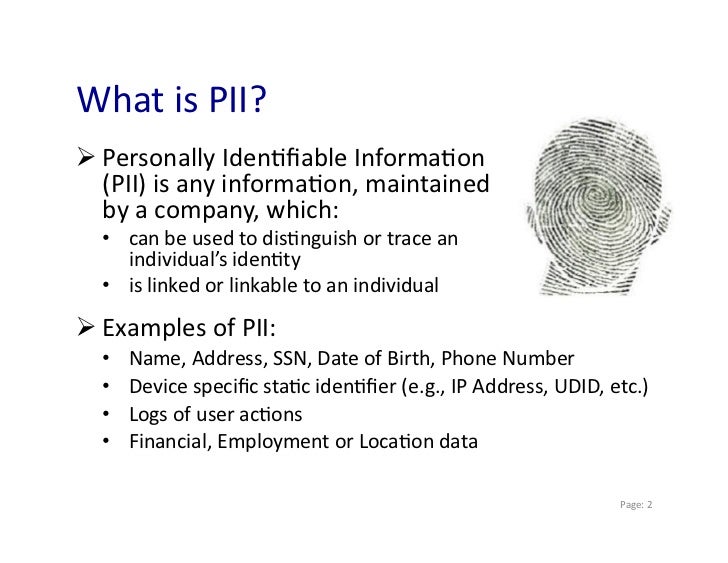 What is PII?

➢ Personally Identifiable Information (PII) is any information, maintained by a company, which:

• can be used to distinguish or trace an individual's identity
• is linked or linkable to an individual

➢ Examples of PII:

• Name, Address, SSN, Date of Birth, Phone Number
• Device specific static identifier (e.g., IP Address, UDID, etc.)
• Logs of user actions
• Financial, Employment or Location data

Page: 2